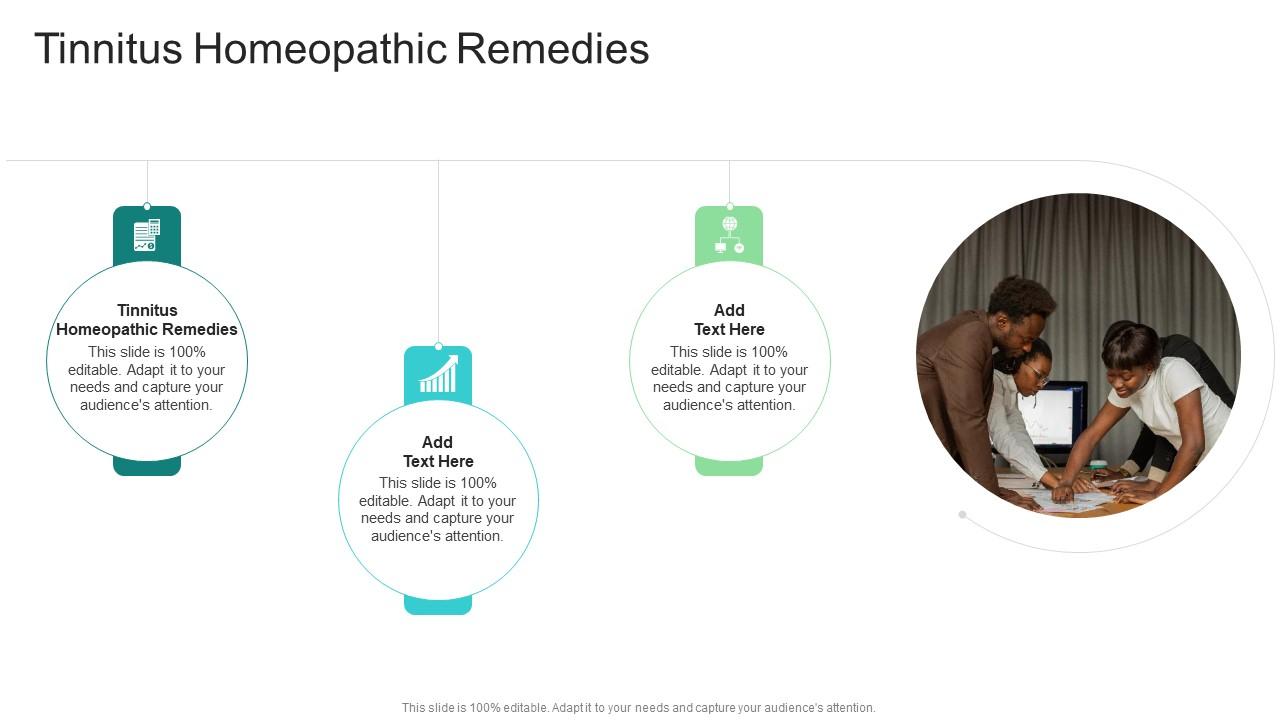 Tinnitus Homeopathic Remedies

Tinnitus Homeopathic Remedies
This slide is 100% editable. Adapt it to your needs and capture your audience's attention.

Add Text Here
This slide is 100% editable. Adapt it to your needs and capture your audience's attention.

Add Text Here
This slide is 100% editable. Adapt it to your needs and capture your audience's attention.

This slide is 100% editable. Adapt it to your needs and capture your audience's attention.